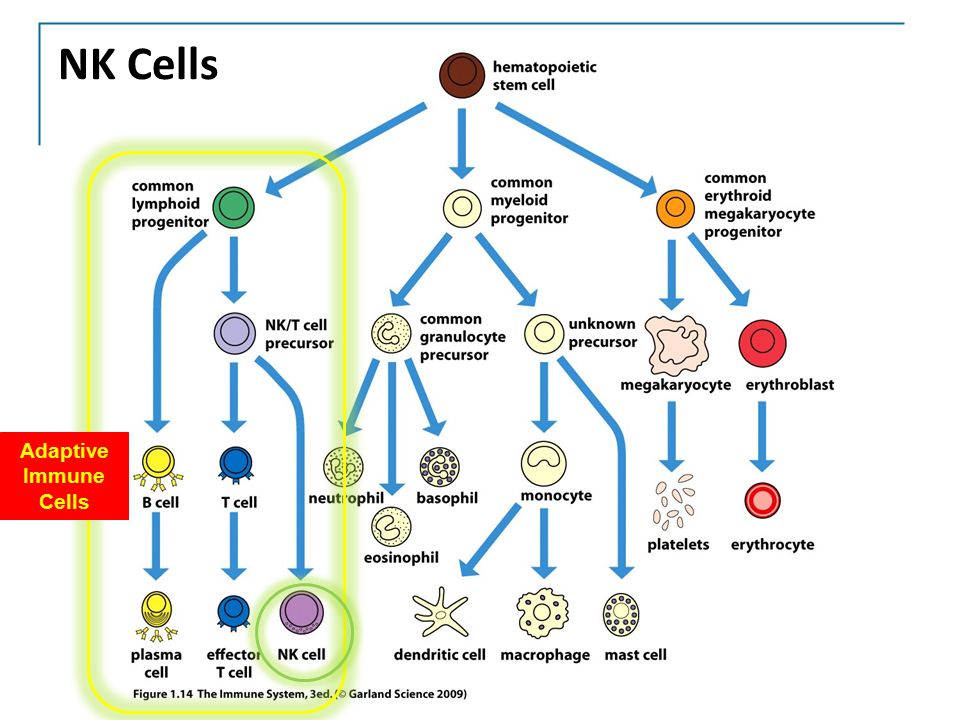 NK Cells

hematopoietic stem cell

common lymphoid progenitor

common myeloid progenitor

common erythroid megakaryocyte progenitor

NK/T cell precursor

common granulocyte precursor

unknown precursor

megakaryocyte

erythroblast

Adaptive Immune Cells

B cell

T cell

neutrophil

basophil

monocyte

eosinophil

platelets

erythrocyte

plasma cell

effector T cell

NK cell

dendritic cell

macrophage

mast cell

Figure 1.14 The Immune System, 3ed. (© Garland Science 2009)